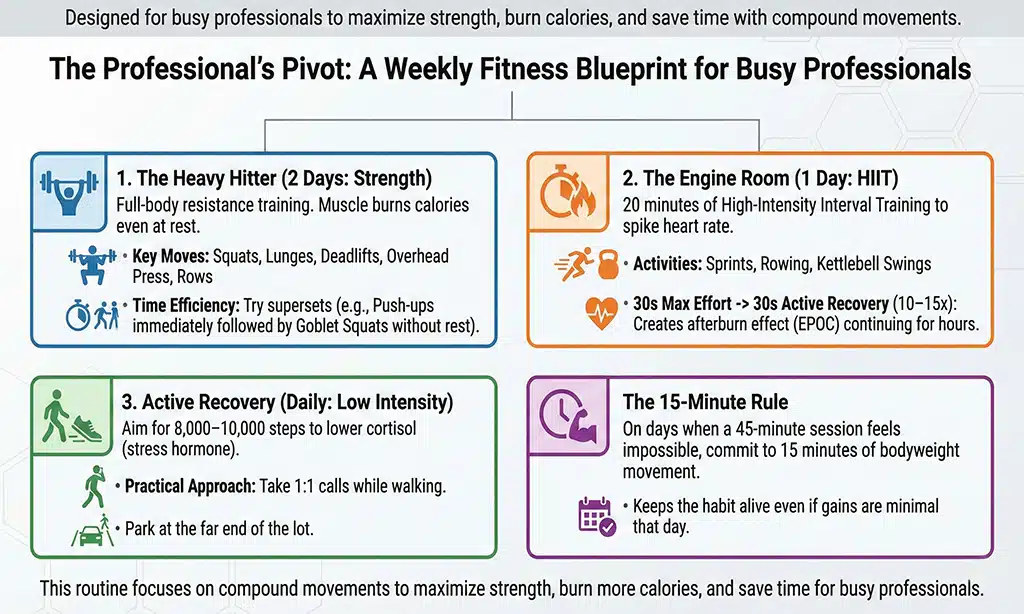 Designed for busy professionals to maximize strength, burn calories, and save time with compound movements.

The Professional's Pivot: A Weekly Fitness Blueprint for Busy Professionals

1. The Heavy Hitter (2 Days: Strength)
Full-body resistance training. Muscle burns calories even at rest.

• Key Moves: Squats, Lunges, Deadlifts, Overhead Press, Rows

• Time Efficiency: Try supersets (e.g., Push-ups immediately followed by Goblet Squats without rest).

2. The Engine Room (1 Day: HIIT)
20 minutes of High-Intensity Interval Training to spike heart rate.

• Activities: Sprints, Rowing, Kettlebell Swings

• 30s Max Effort -> 30s Active Recovery (10–15x): Creates afterburn effect (EPOC) continuing for hours.

3. Active Recovery (Daily: Low Intensity)
Aim for 8,000–10,000 steps to lower cortisol (stress hormone).

• Practical Approach: Take 1:1 calls while walking.

• Park at the far end of the lot.

The 15-Minute Rule
On days when a 45-minute session feels impossible, commit to 15 minutes of bodyweight movement.

• Keeps the habit alive even if gains are minimal that day.

This routine focuses on compound movements to maximize strength, burn more calories, and save time for busy professionals.